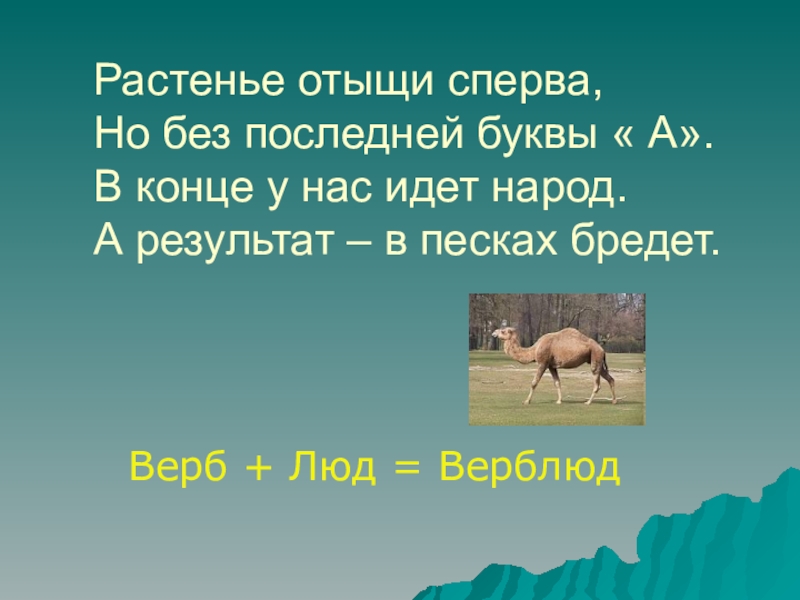 Растенье отыщи сперва,
Но без последней буквы « А».
В конце у нас идет народ.
А результат – в песках бредет.

Верб + Люд = Верблюд